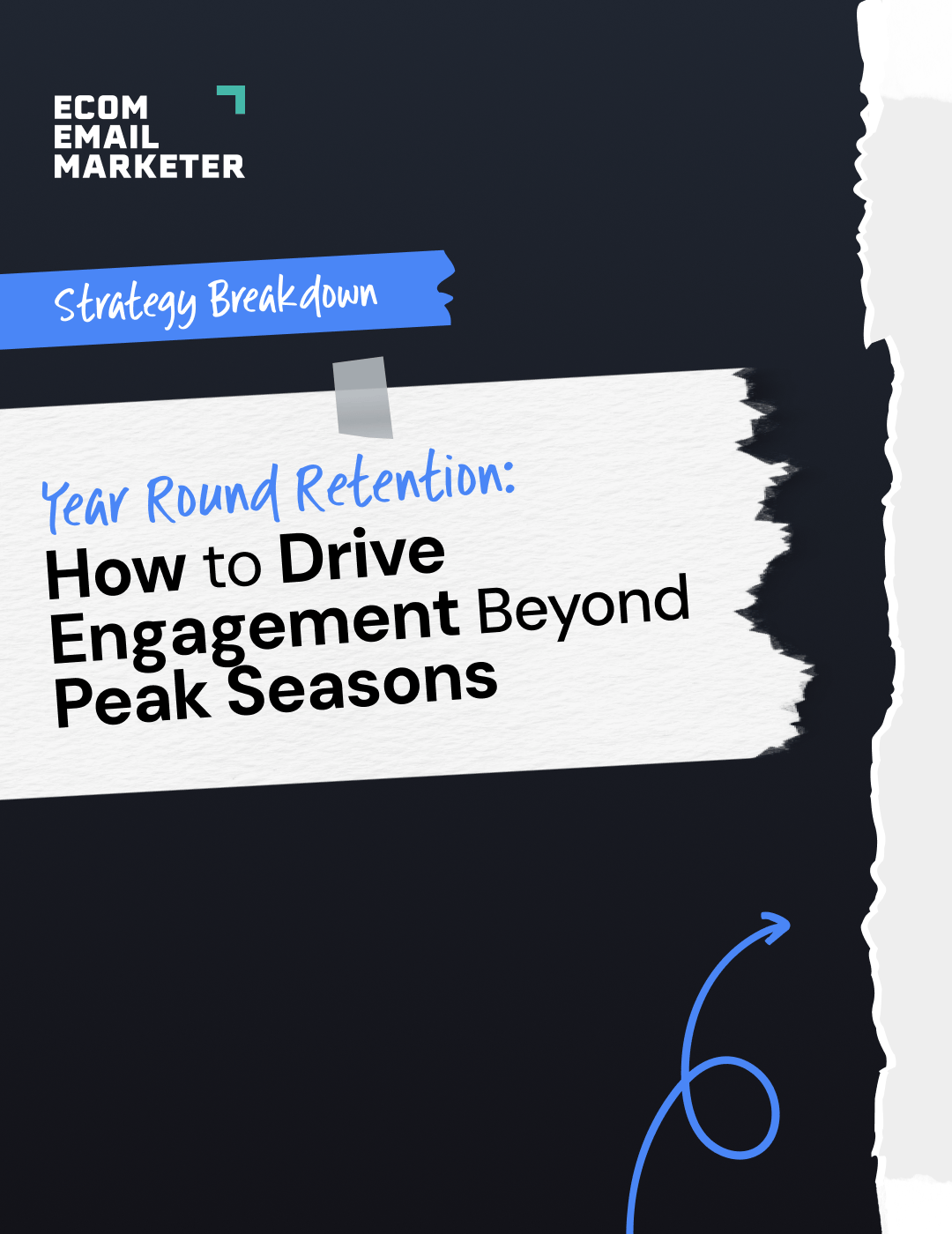 ECOM
EMAIL
MARKETER

Strategy Breakdown

Year Round Retention:
How to Drive Engagement Beyond Peak Seasons